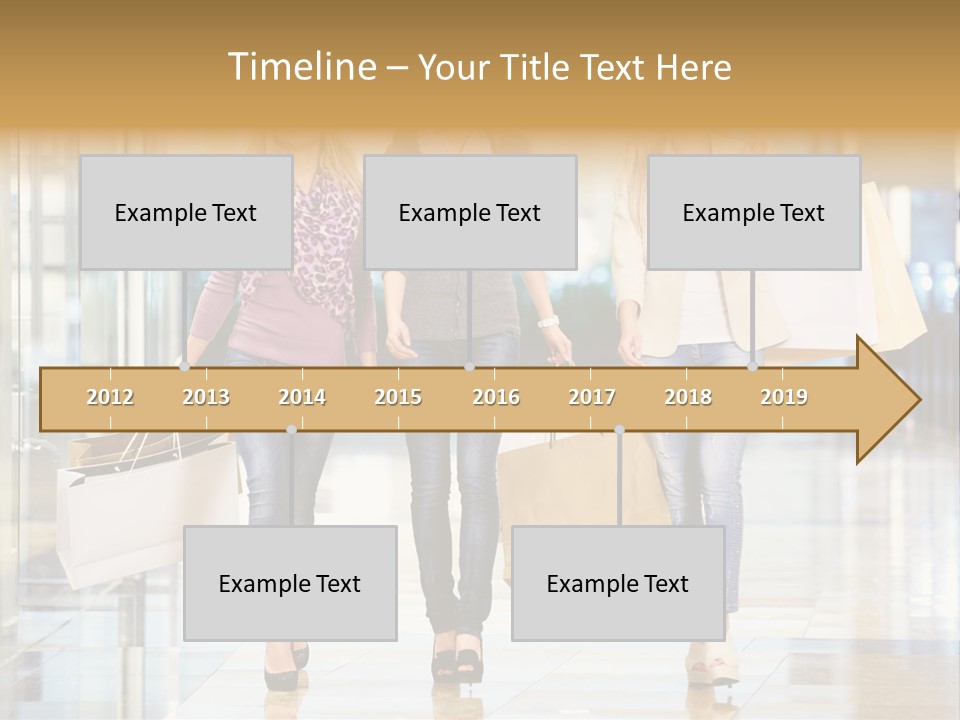 Timeline – Your Title Text Here

Example Text

Example Text

Example Text

2012 2013 2014 2015 2016 2017 2018 2019

Example Text

Example Text